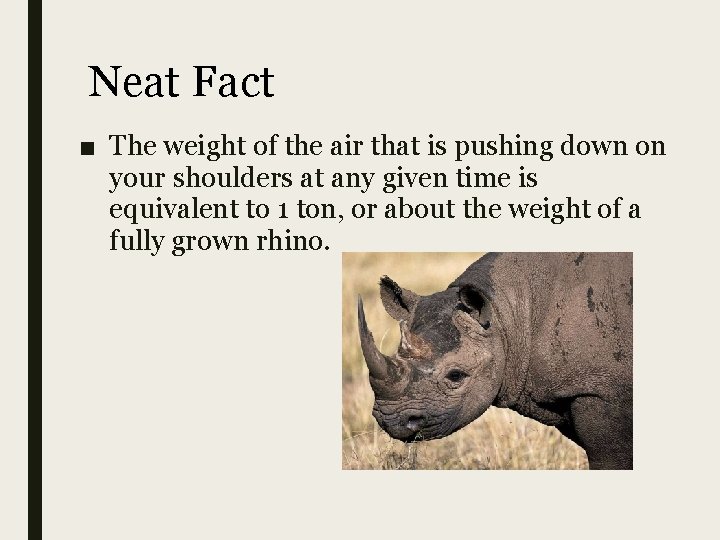 Neat Fact

■ The weight of the air that is pushing down on your shoulders at any given time is equivalent to 1 ton, or about the weight of a fully grown rhino.